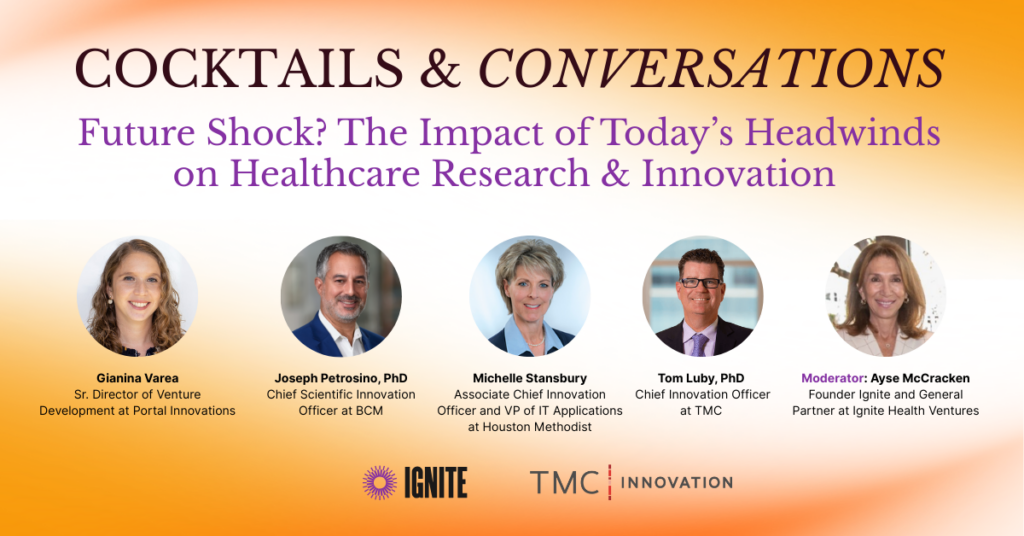 COCKTAILS & CONVERSATIONS

Future Shock? The Impact of Today's Headwinds on Healthcare Research & Innovation

Gianina Varea
Sr. Director of Venture Development at Portal Innovations

Joseph Petrosino, PhD
Chief Scientific Innovation Officer at BCM

Michelle Stansbury
Associate Chief Innovation Officer and VP of IT Applications at Houston Methodist

Tom Luby, PhD
Chief Innovation Officer at TMC

Moderator: Ayse McCracken
Founder Ignite and General Partner at Ignite Health Ventures

IGNITE

TMC | INNOVATION